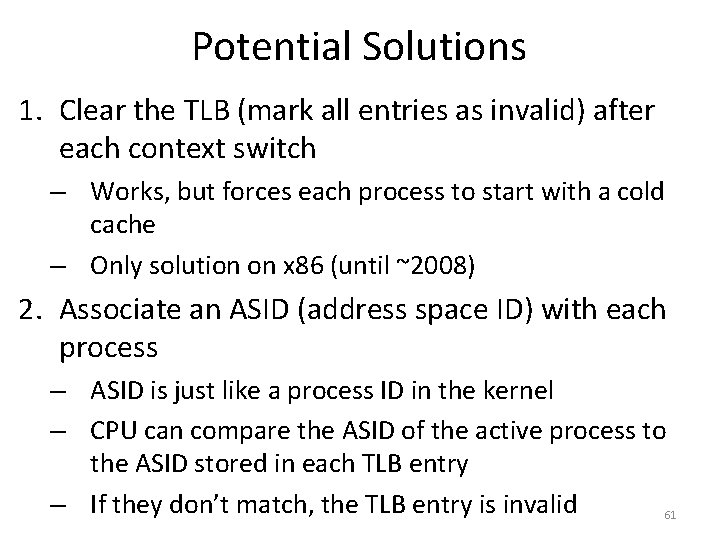 Potential Solutions

1. Clear the TLB (mark all entries as invalid) after each context switch
– Works, but forces each process to start with a cold cache
– Only solution on x86 (until ~2008)

2. Associate an ASID (address space ID) with each process
– ASID is just like a process ID in the kernel
– CPU can compare the ASID of the active process to the ASID stored in each TLB entry
– If they don't match, the TLB entry is invalid

61